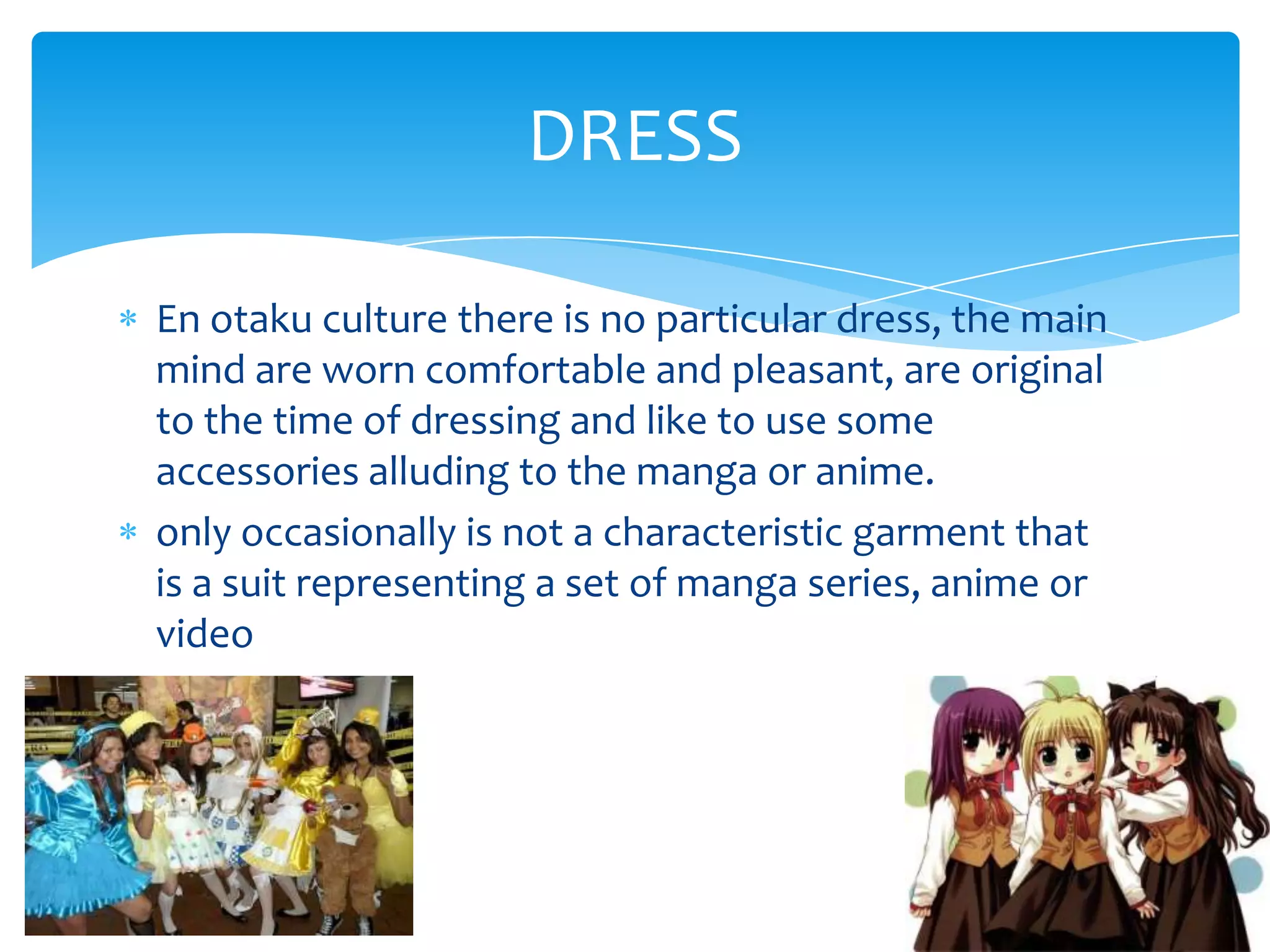 DRESS

* En otaku culture there is no particular dress, the main mind are worn comfortable and pleasant, are original to the time of dressing and like to use some accessories alluding to the manga or anime.
* only occasionally is not a characteristic garment that is a suit representing a set of manga series, anime or video